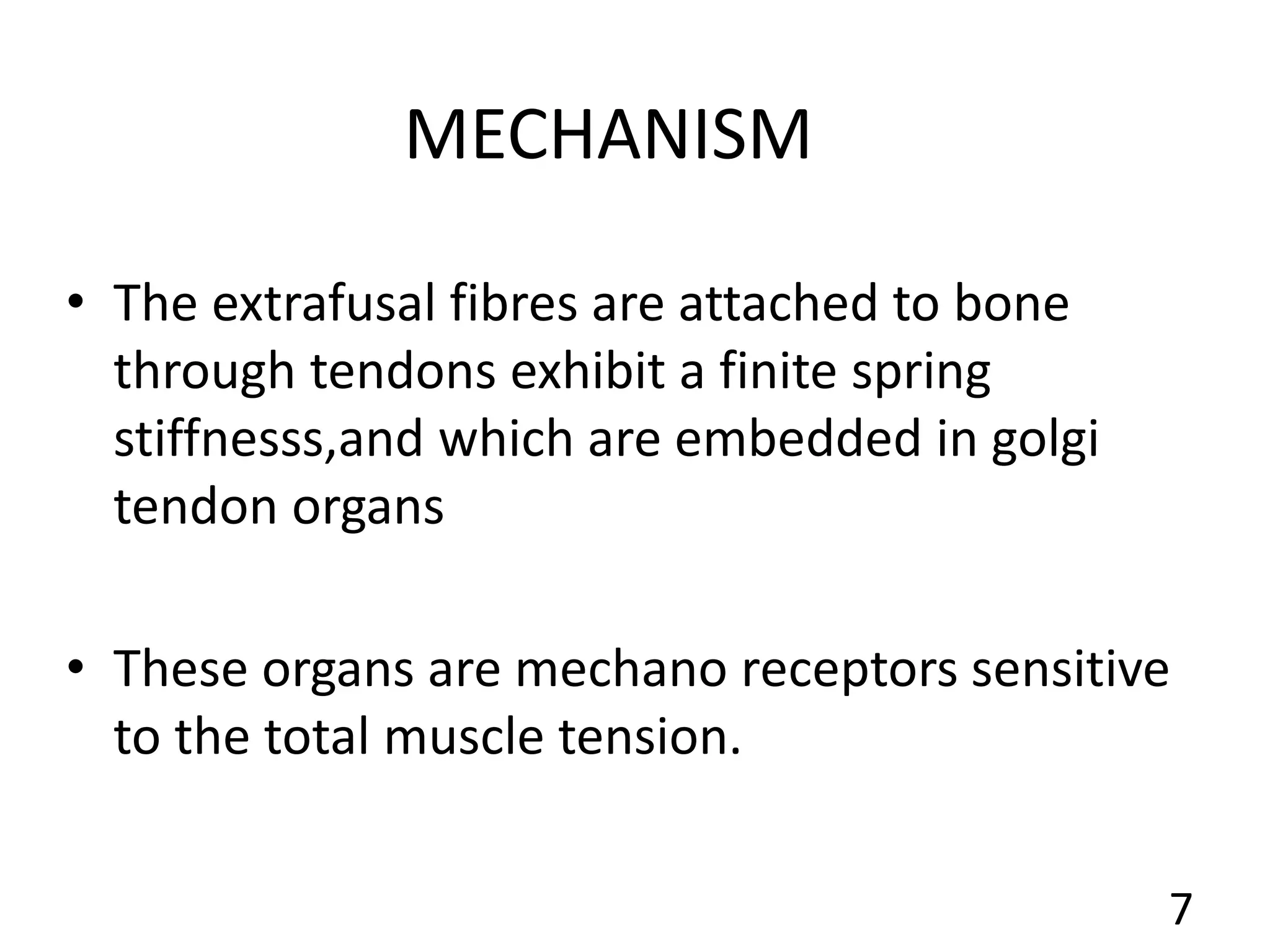 MECHANISM

• The extrafusal fibres are attached to bone through tendons exhibit a finite spring stiffnesss,and which are embedded in golgi tendon organs

• These organs are mechano receptors sensitive to the total muscle tension.

7